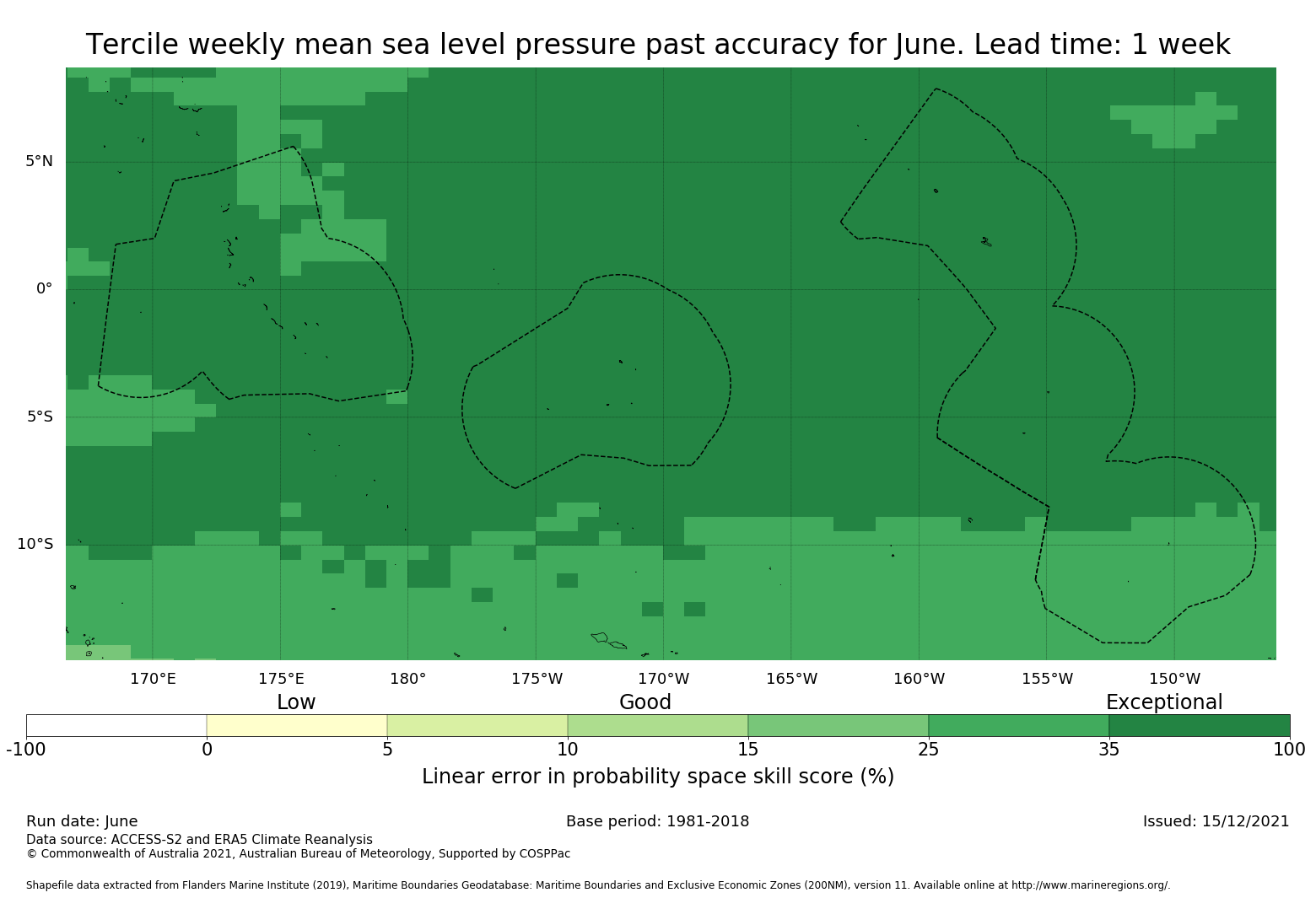 Tercile weekly mean sea level pressure past accuracy for June. Lead time: 1 week

5°N
0°
5°S
10°S

170°E 175°E 180° 175°W 170°W 165°W 160°W 155°W 150°W

Low Good Exceptional

-100 0 5 10 15 25 35 100

Linear error in probability space skill score (%)

Run date: June
Base period: 1981-2018
Issued: 15/12/2021
Data source: ACCESS-S2 and ERA5 Climate Reanalysis
© Commonwealth of Australia 2021, Australian Bureau of Meteorology, Supported by COSPPac

Shapefile data extracted from Flanders Marine Institute (2019), Maritime Boundaries Geodatabase: Maritime Boundaries and Exclusive Economic Zones (200NM), version 11. Available online at http://www.marineregions.org/.